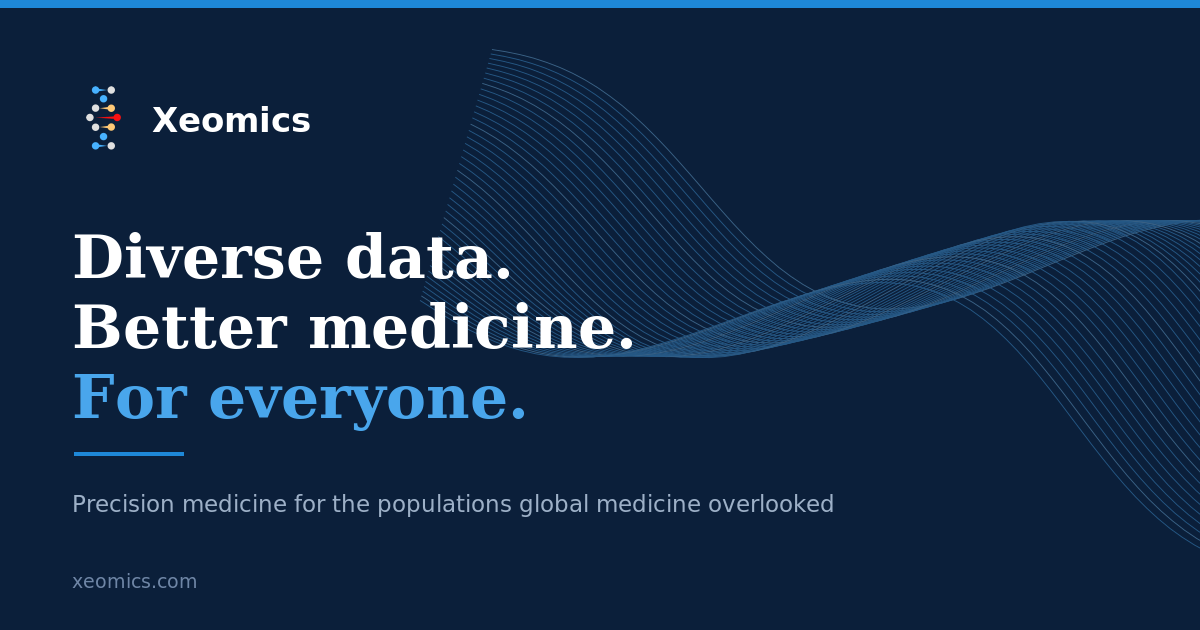 Xeomics

Diverse data.
Better medicine.
For everyone.

Precision medicine for the populations global medicine overlooked

xeomics.com